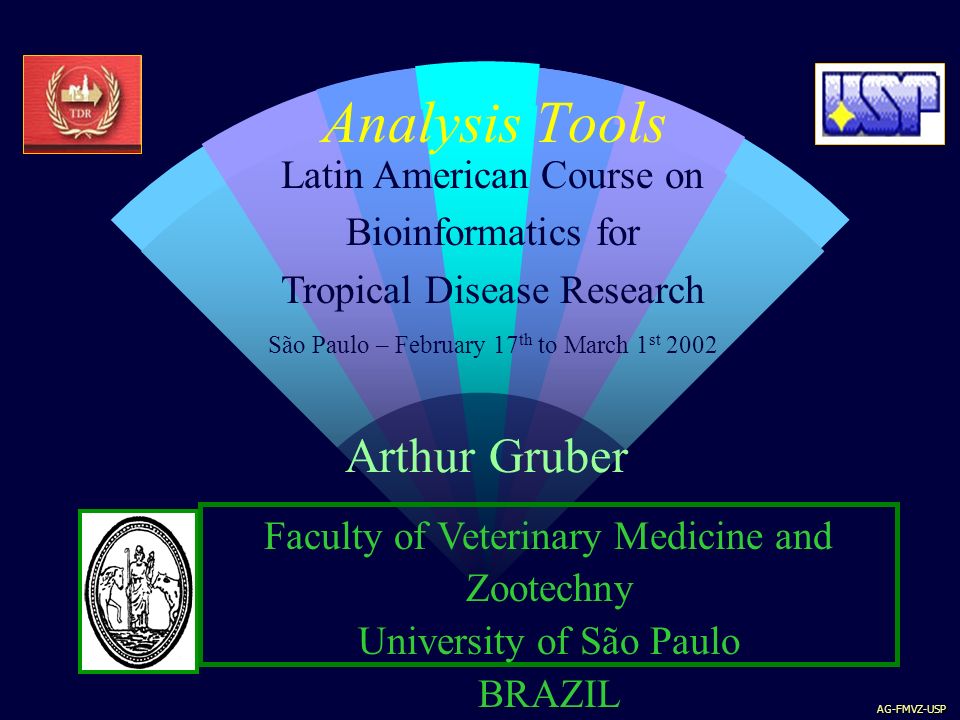 TDR

USP

Analysis Tools

Latin American Course on Bioinformatics for Tropical Disease Research

São Paulo – February 17$^{th}$ to March 1$^{st}$ 2002

Arthur Gruber

Faculty of Veterinary Medicine and Zootechny
University of São Paulo
BRAZIL

AG-FMVZ-USP